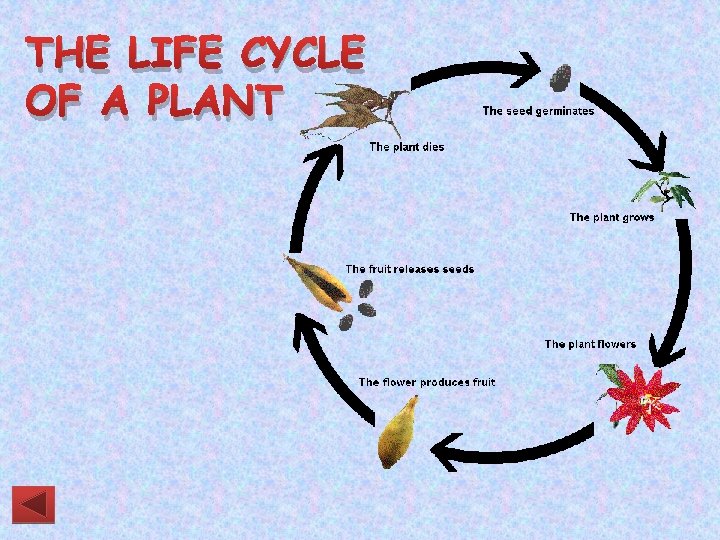 THE LIFE CYCLE OF A PLANT

The seed germinates

The plant grows

The plant flowers

The flower produces fruit

The fruit releases seeds

The plant dies